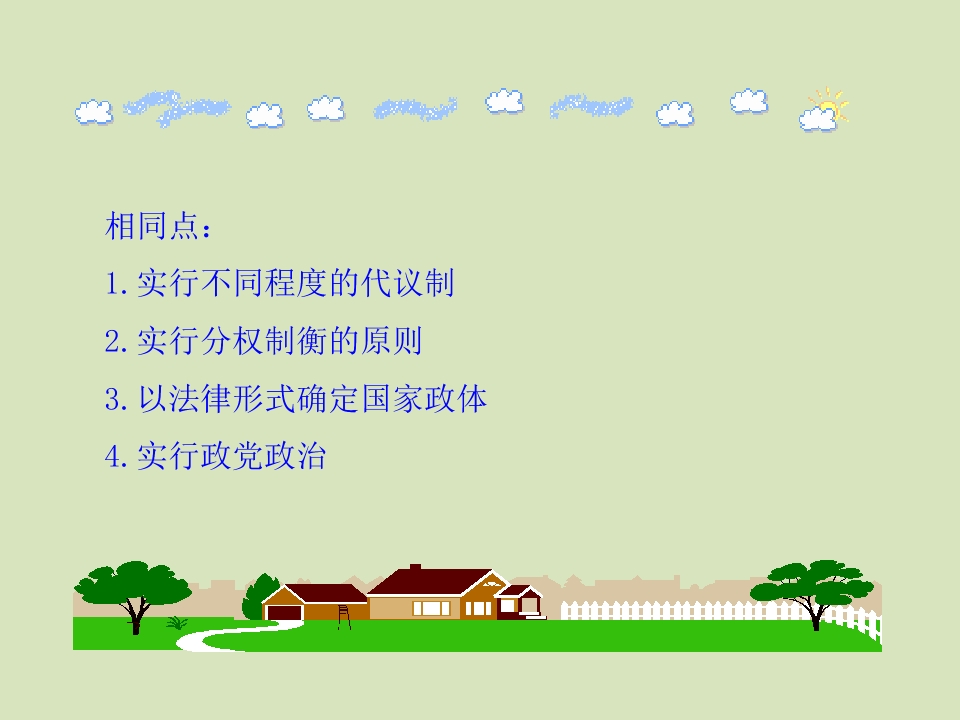 相同点：

1.实行不同程度的代议制

2.实行分权制衡的原则

3.以法律形式确定国家政体

4.实行政党政治